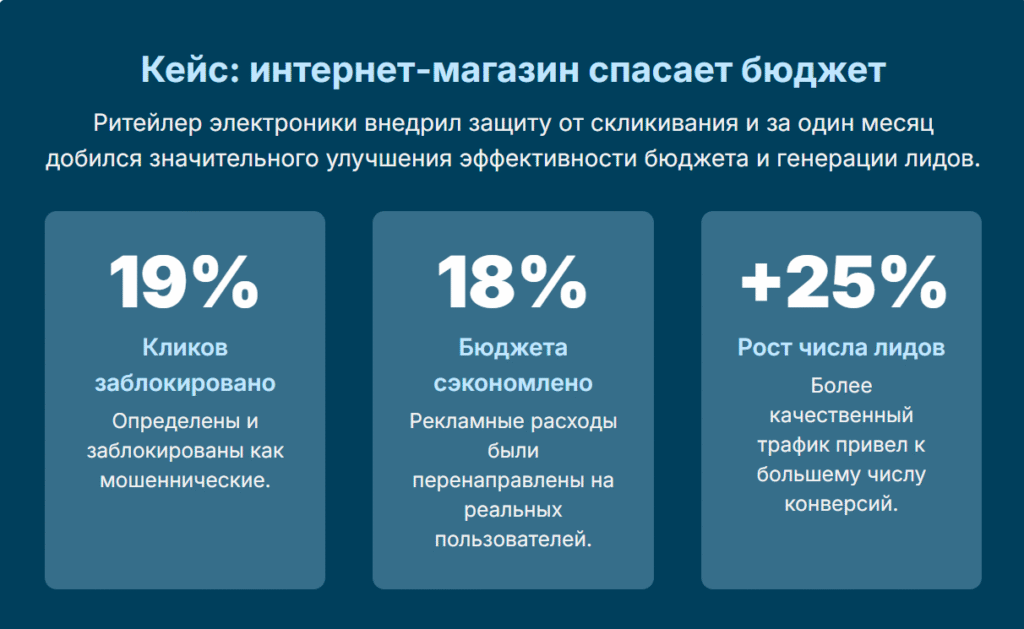 Кейс: интернет-магазин спасает бюджет

Ритейлер электроники внедрил защиту от скликивания и за один месяц добился значительного улучшения эффективности бюджета и генерации лидов.

19%

Кликов заблокировано

Определены и заблокированы как мошеннические.

18%

Бюджета сэкономлено

Рекламные расходы были перенаправлены на реальных пользователей.

+25%

Рост числа лидов

Более качественный трафик привел к большему числу конверсий.